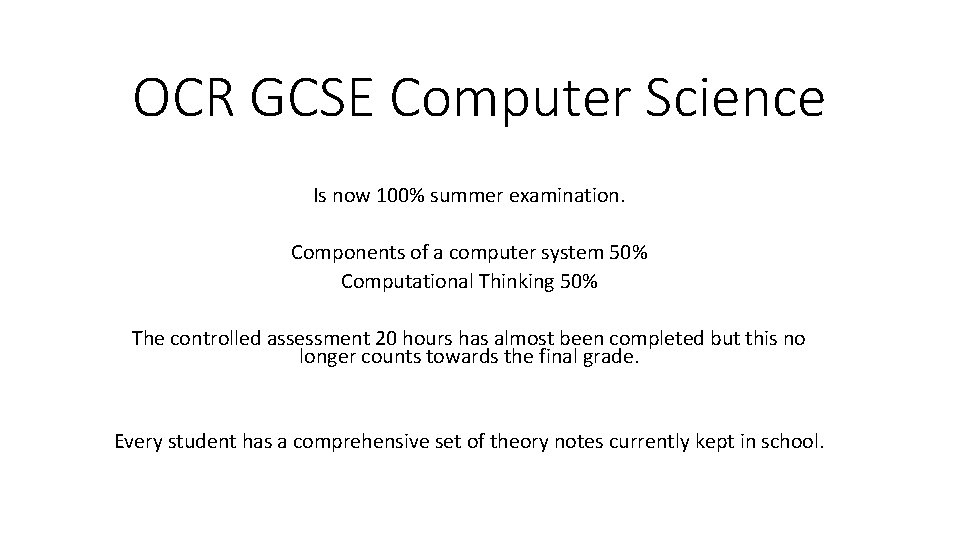 OCR GCSE Computer Science

Is now 100% summer examination.

Components of a computer system 50%
Computational Thinking 50%

The controlled assessment 20 hours has almost been completed but this no longer counts towards the final grade.

Every student has a comprehensive set of theory notes currently kept in school.